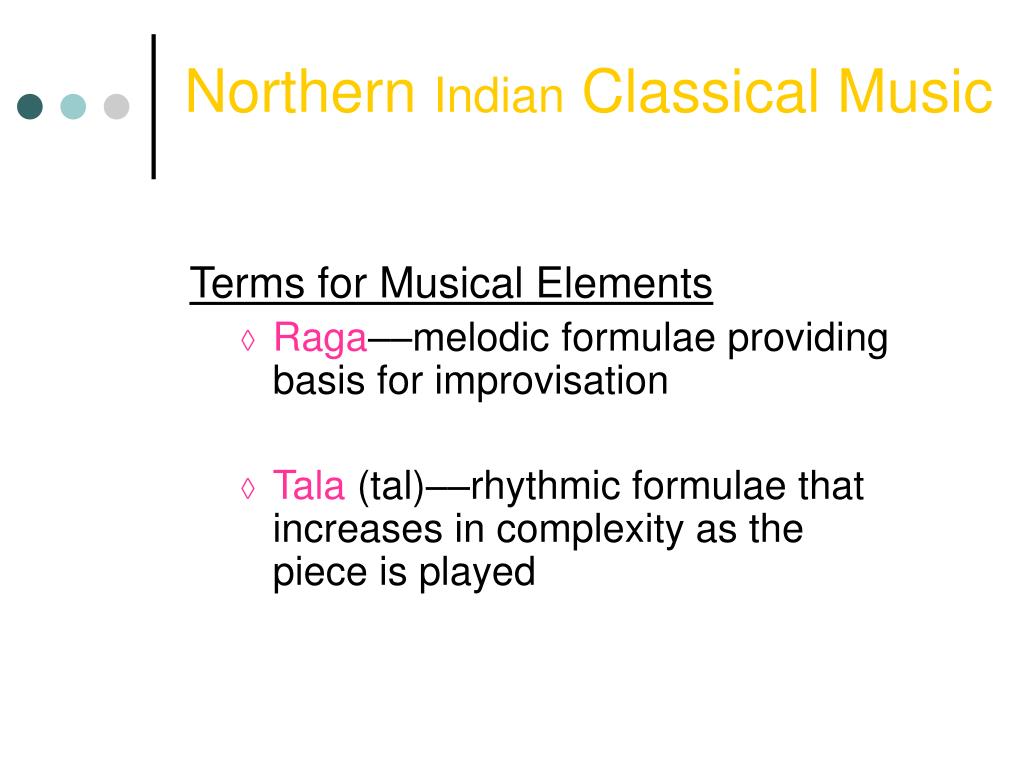 Northern Indian Classical Music

Terms for Musical Elements

◊ Raga—melodic formulae providing basis for improvisation

◊ Tala (tal)—rhythmic formulae that increases in complexity as the piece is played